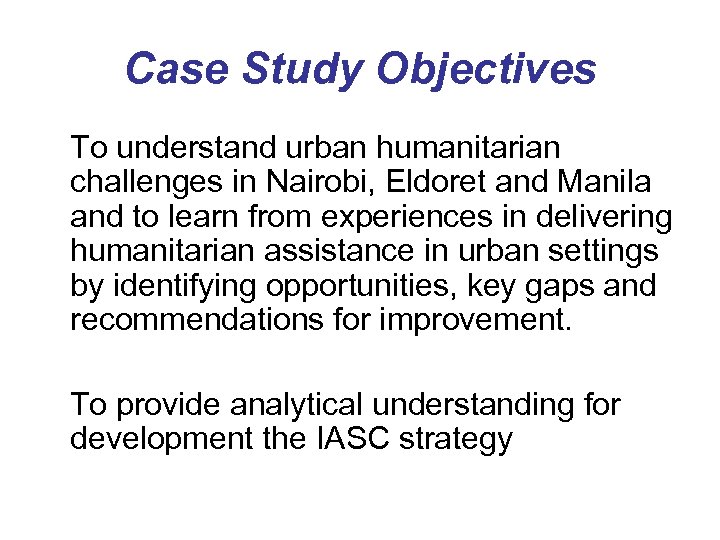 Case Study Objectives

To understand urban humanitarian challenges in Nairobi, Eldoret and Manila and to learn from experiences in delivering humanitarian assistance in urban settings by identifying opportunities, key gaps and recommendations for improvement.

To provide analytical understanding for development the IASC strategy